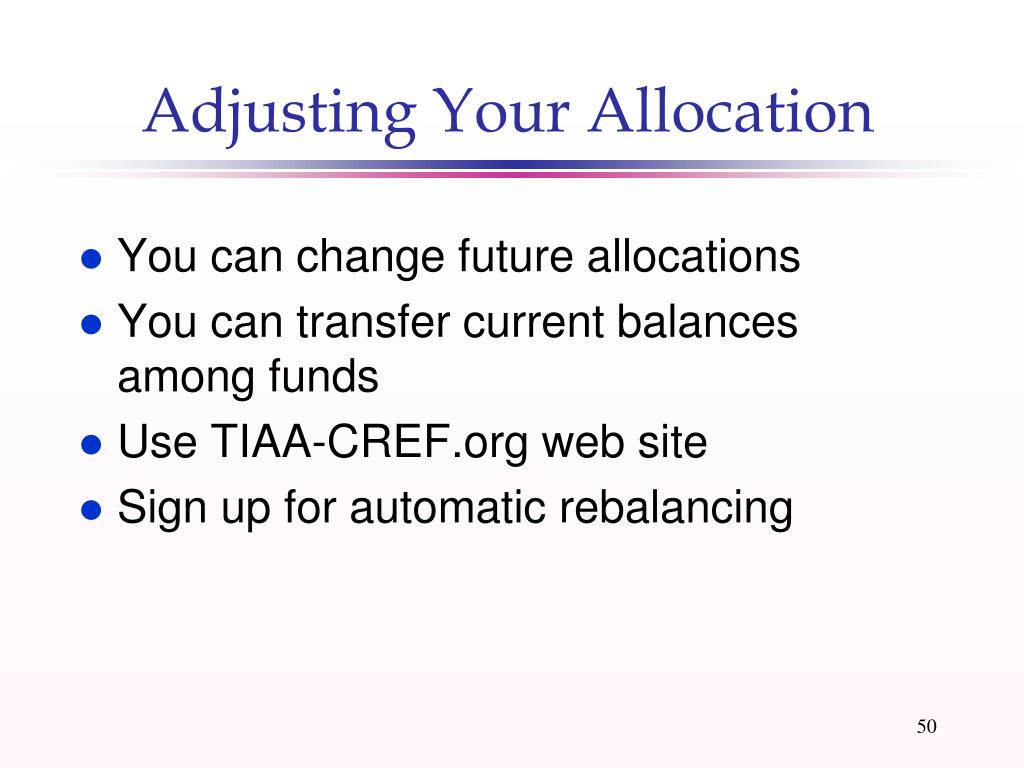 Adjusting Your Allocation

- You can change future allocations
- You can transfer current balances among funds
- Use TIAA-CREF.org web site
- Sign up for automatic rebalancing

50